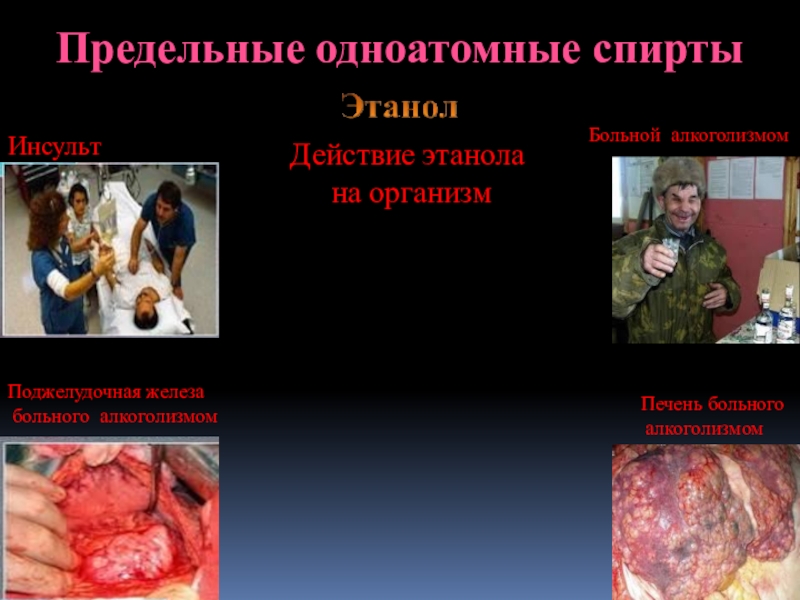 Предельные одноатомные спирты

Этанол

Инсульт

Действие этанола на организм

Больной алкоголизмом

Поджелудочная железа больного алкоголизмом

Печень больного алкоголизмом